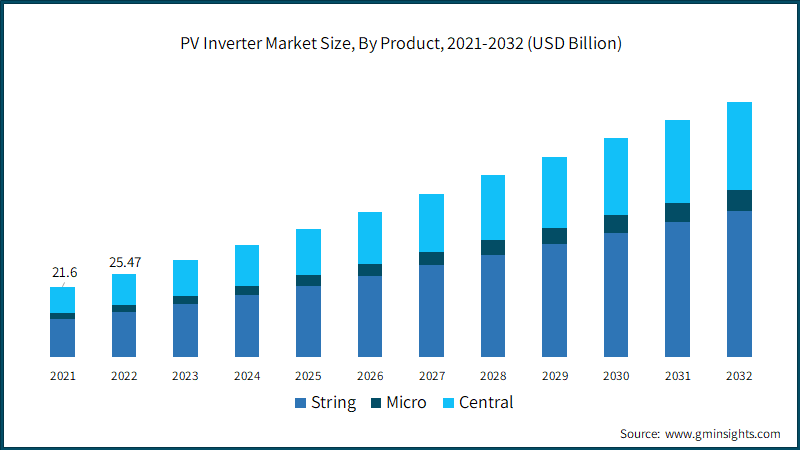 PV Inverter Market Size, By Product, 2021-2032 (USD Billion)

21.6

25.47

2021 2022 2023 2024 2025 2026 2027 2028 2029 2030 2031 2032

String Micro Central

Source: www.gminsights.com